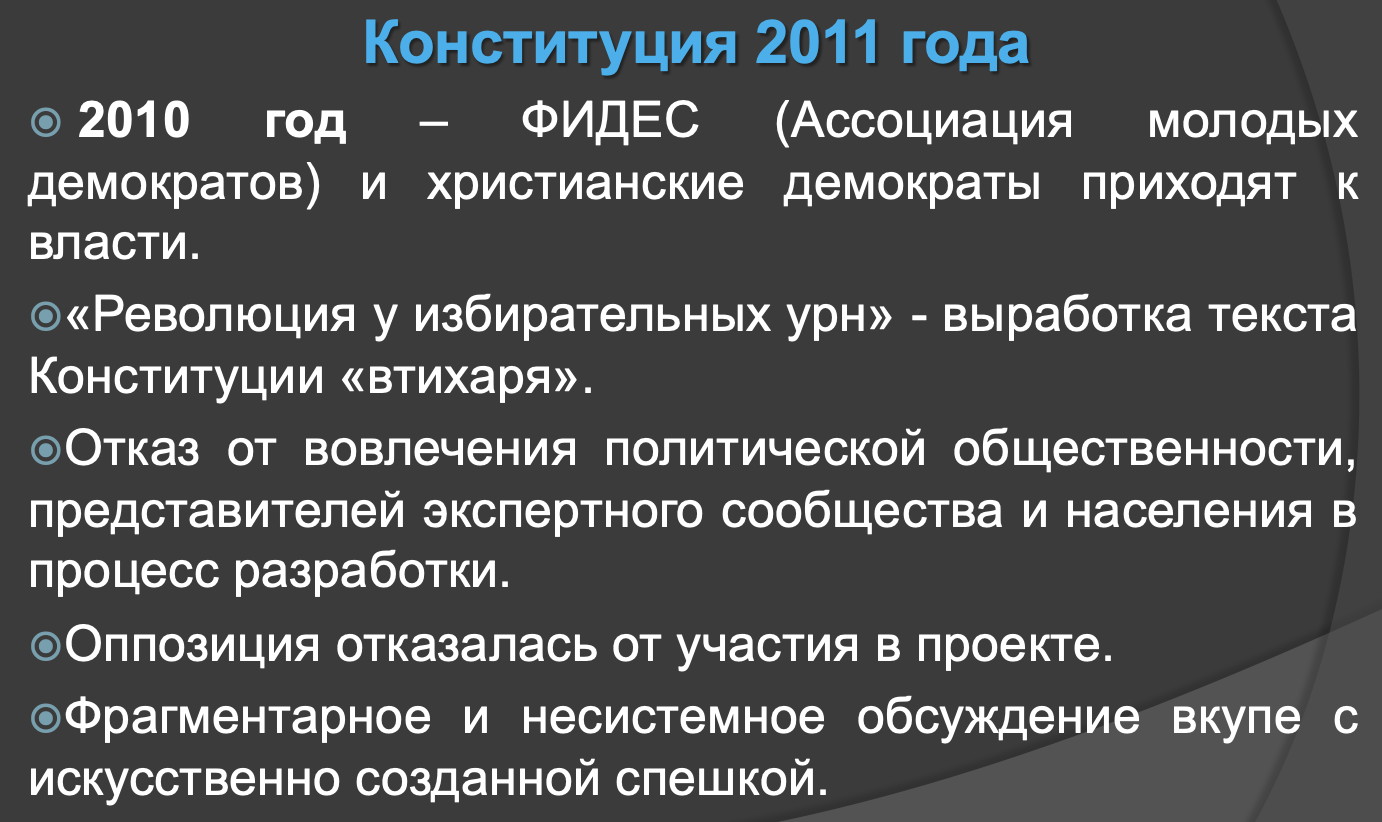 Конституция 2011 года

2010 год – ФИДЕС (Ассоциация молодых демократов) и христианские демократы приходят к власти.

«Революция у избирательных урн» - выработка текста Конституции «втихаря».

Отказ от вовлечения политической общественности, представителей экспертного сообщества и населения в процесс разработки.

Оппозиция отказалась от участия в проекте.

Фрагментарное и несистемное обсуждение вкупе с искусственно созданной спешкой.